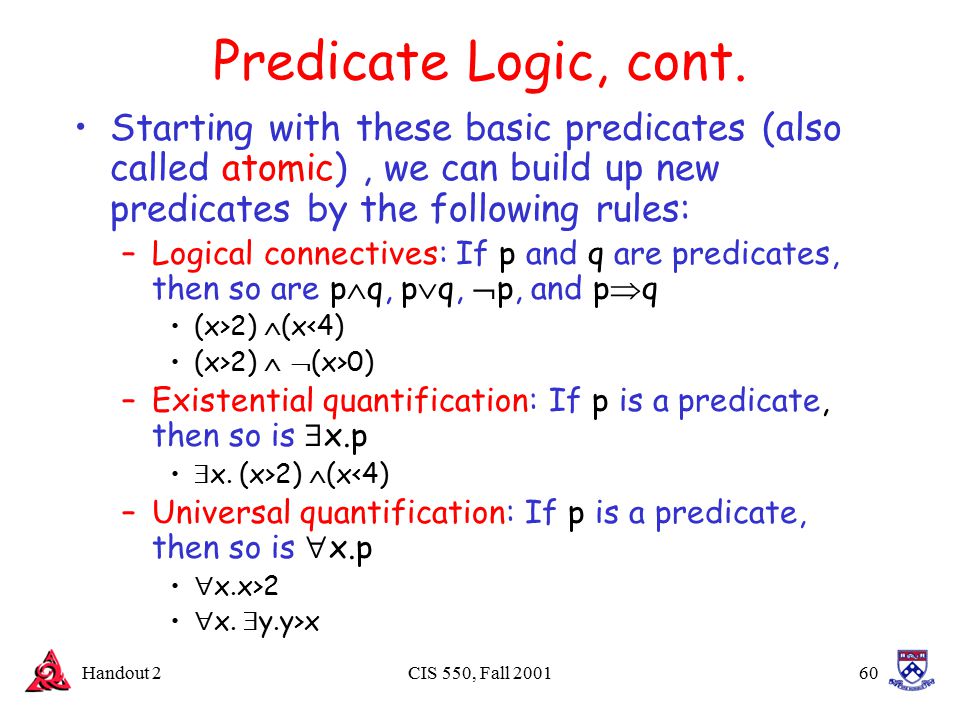 Predicate Logic, cont.

• Starting with these basic predicates (also called atomic) , we can build up new predicates by the following rules:

– Logical connectives: If p and q are predicates, then so are $p \wedge q$, $p \vee q$, $\neg p$, and $p \Rightarrow q$

• $(x>2) \wedge (x<4)$

• $(x>2) \wedge \neg(x>0)$

– Existential quantification: If p is a predicate, then so is $\exists x.p$

• $\exists x. (x>2) \wedge (x<4)$

– Universal quantification: If p is a predicate, then so is $\forall x.p$

• $\forall x.x>2$

• $\forall x. \exists y.y>x$

Handout 2 CIS 550, Fall 2001 60